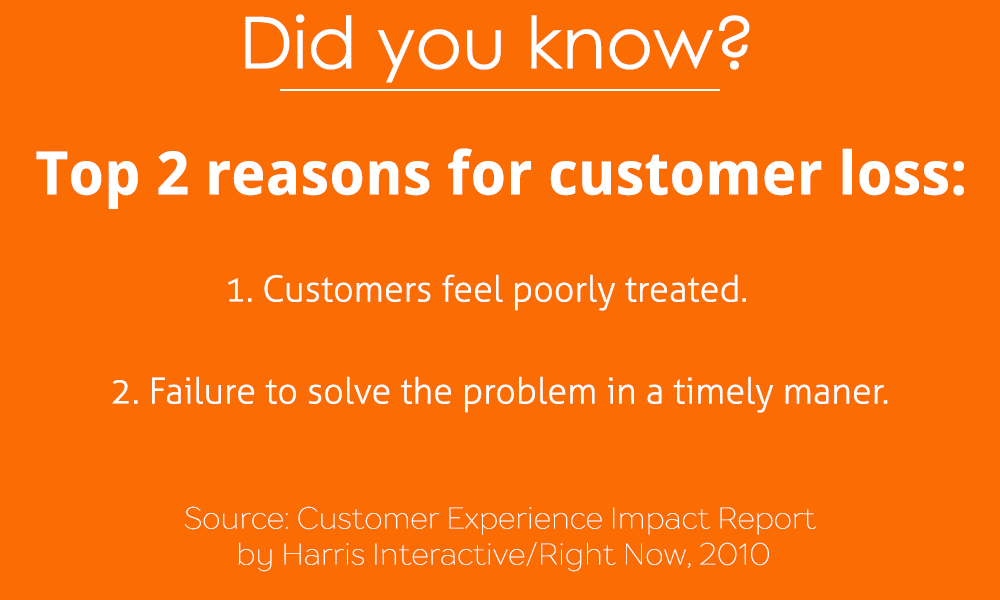 Did you know?

Top 2 reasons for customer loss:

1. Customers feel poorly treated.

2. Failure to solve the problem in a timely maner.

Source: Customer Experience Impact Report by Harris Interactive/Right Now, 2010